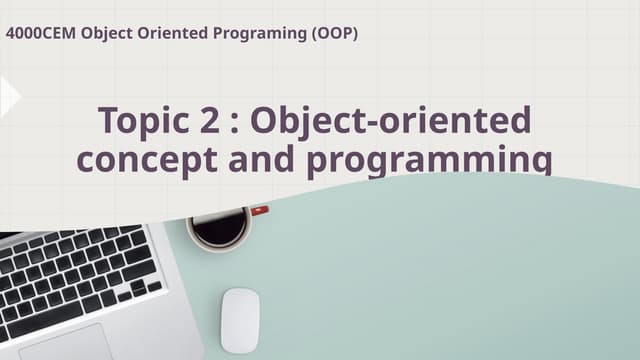 4000CEM Object Oriented Programing (OOP)

Topic 2 : Object-oriented concept and programming